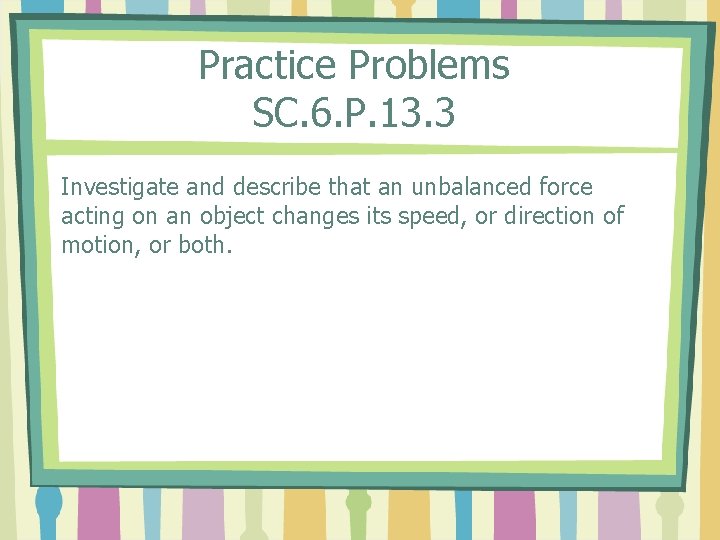 Practice Problems
SC.6.P.13.3

Investigate and describe that an unbalanced force acting on an object changes its speed, or direction of motion, or both.